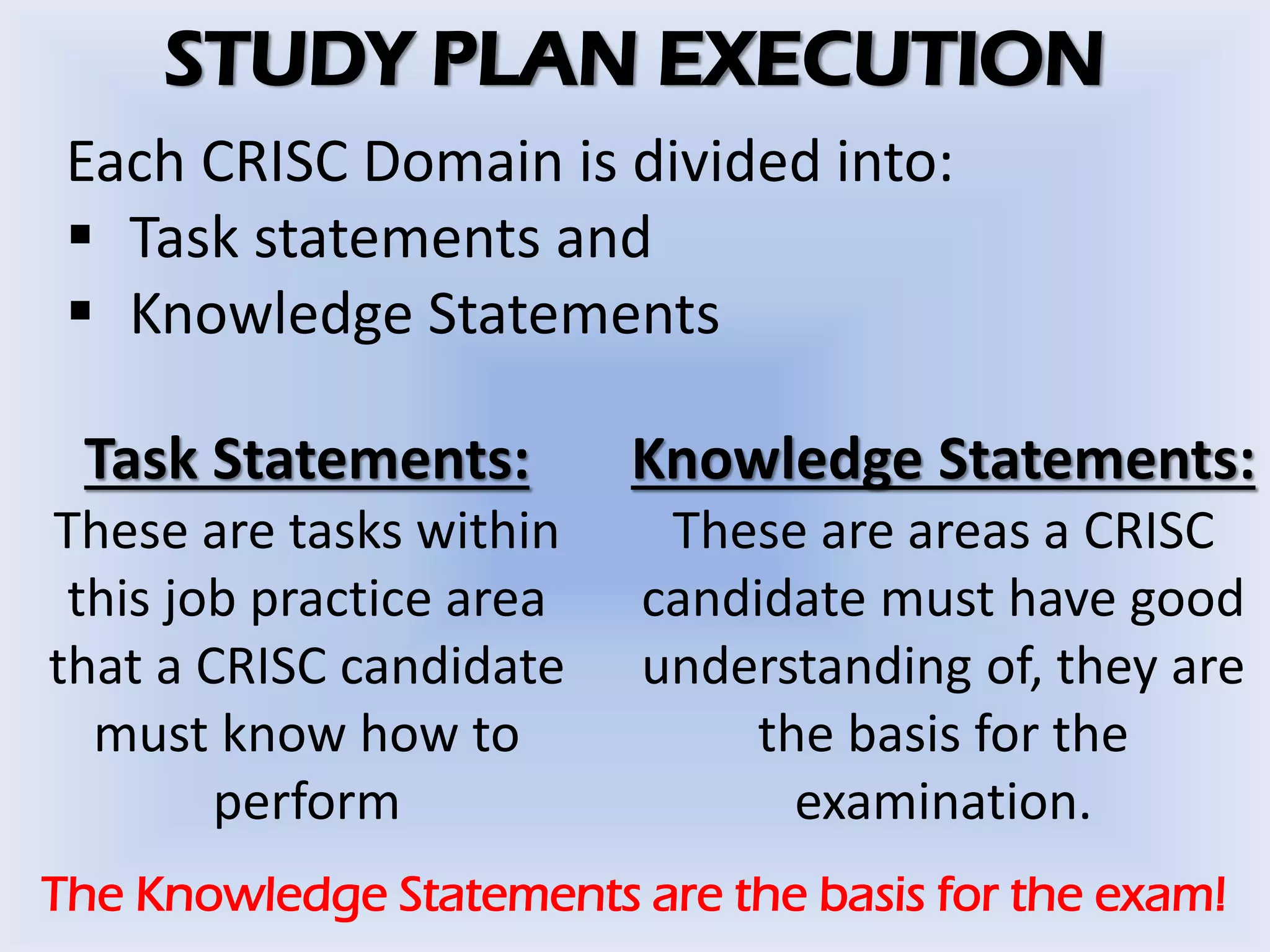 STUDY PLAN EXECUTION

Each CRISC Domain is divided into:
▪ Task statements and
▪ Knowledge Statements

Task Statements:
These are tasks within this job practice area that a CRISC candidate must know how to perform

Knowledge Statements:
These are areas a CRISC candidate must have good understanding of, they are the basis for the examination.

The Knowledge Statements are the basis for the exam!